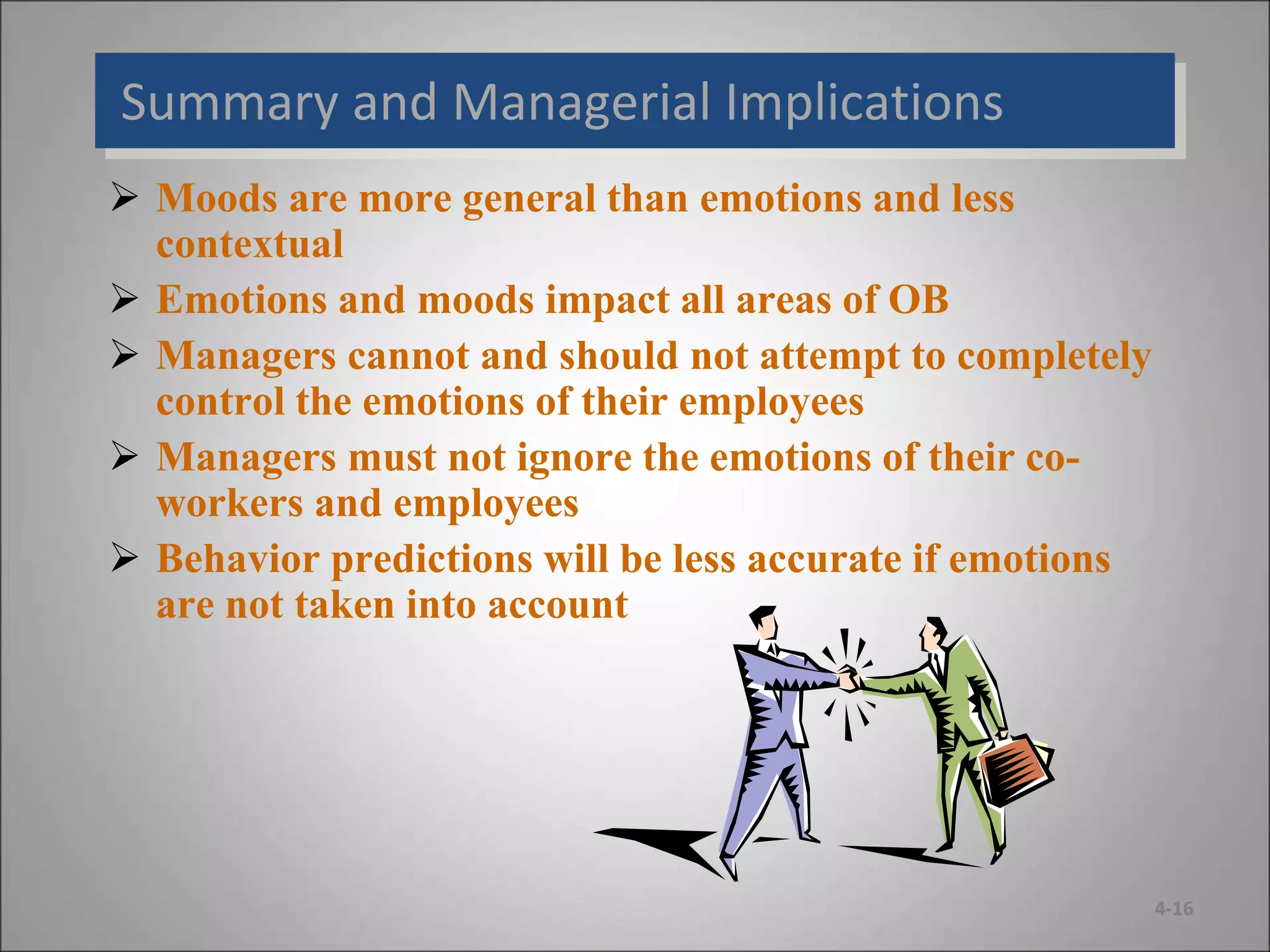 Summary and Managerial Implications

➢ Moods are more general than emotions and less contextual

➢ Emotions and moods impact all areas of OB

➢ Managers cannot and should not attempt to completely control the emotions of their employees

➢ Managers must not ignore the emotions of their co-workers and employees

➢ Behavior predictions will be less accurate if emotions are not taken into account

4-16